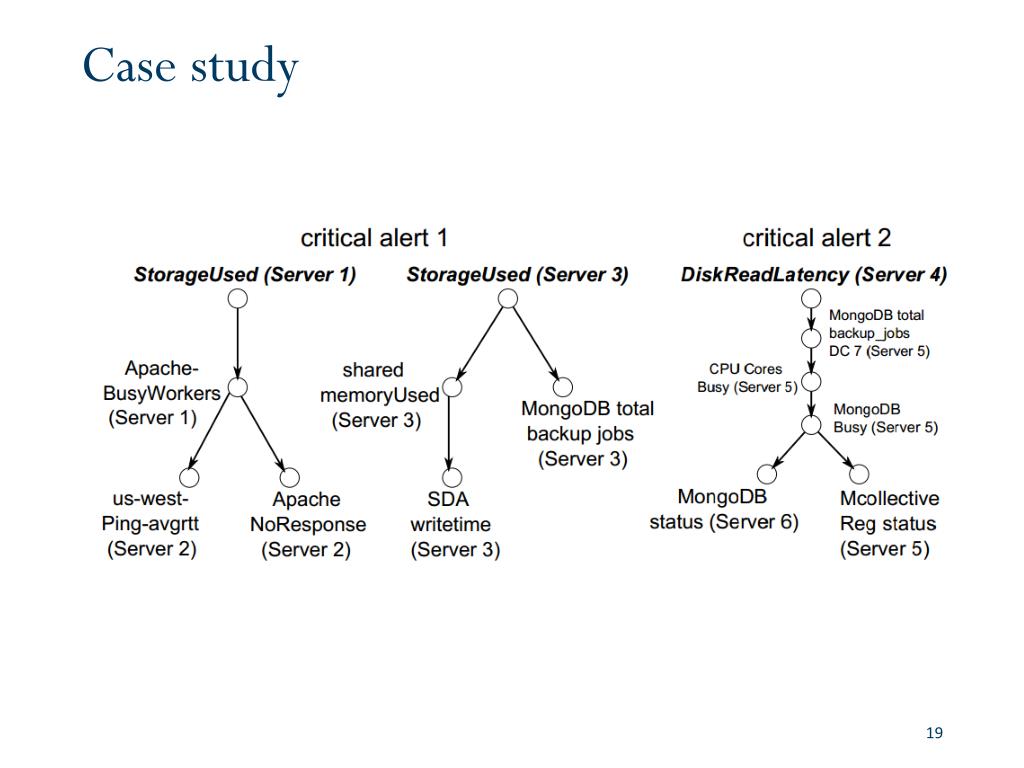 Case study

critical alert 1

StorageUsed (Server 1)

Apache-BusyWorkers (Server 1)

us-west-Ping-avgrtt (Server 2)

Apache NoResponse (Server 2)

StorageUsed (Server 3)

shared memoryUsed (Server 3)

MongoDB total backup jobs (Server 3)

SDA writetime (Server 3)

critical alert 2

DiskReadLatency (Server 4)

MongoDB total backup_jobs DC 7 (Server 5)

CPU Cores Busy (Server 5)

MongoDB Busy (Server 5)

MongoDB status (Server 6)

Mcollective Reg status (Server 5)

19